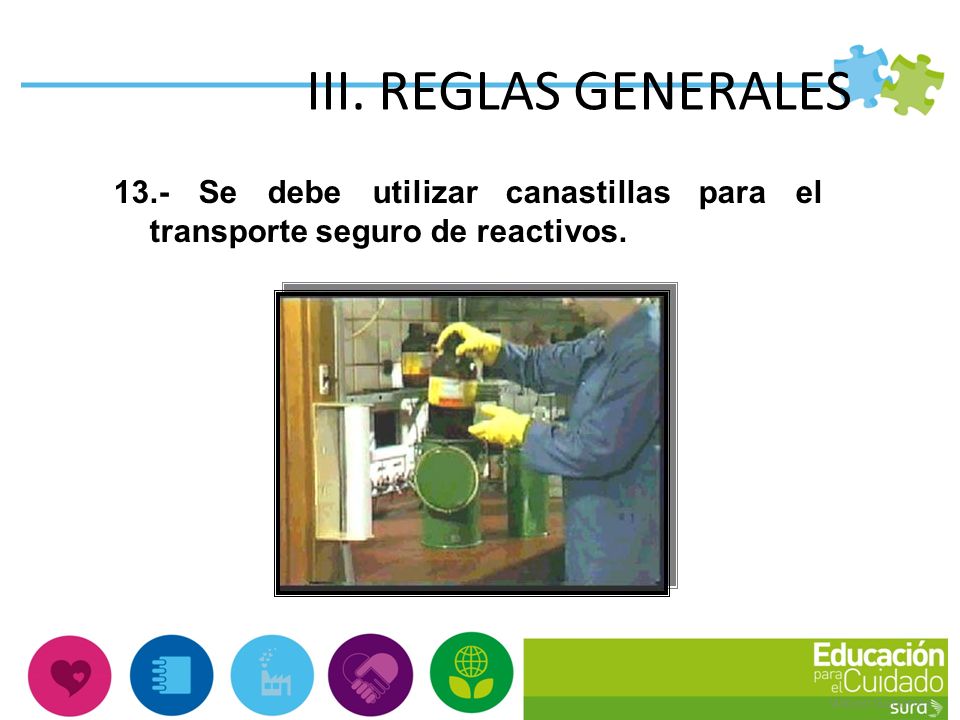 III. REGLAS GENERALES

13.- Se debe utilizar canastillas para el transporte seguro de reactivos.

Educación para el Cuidado
sura